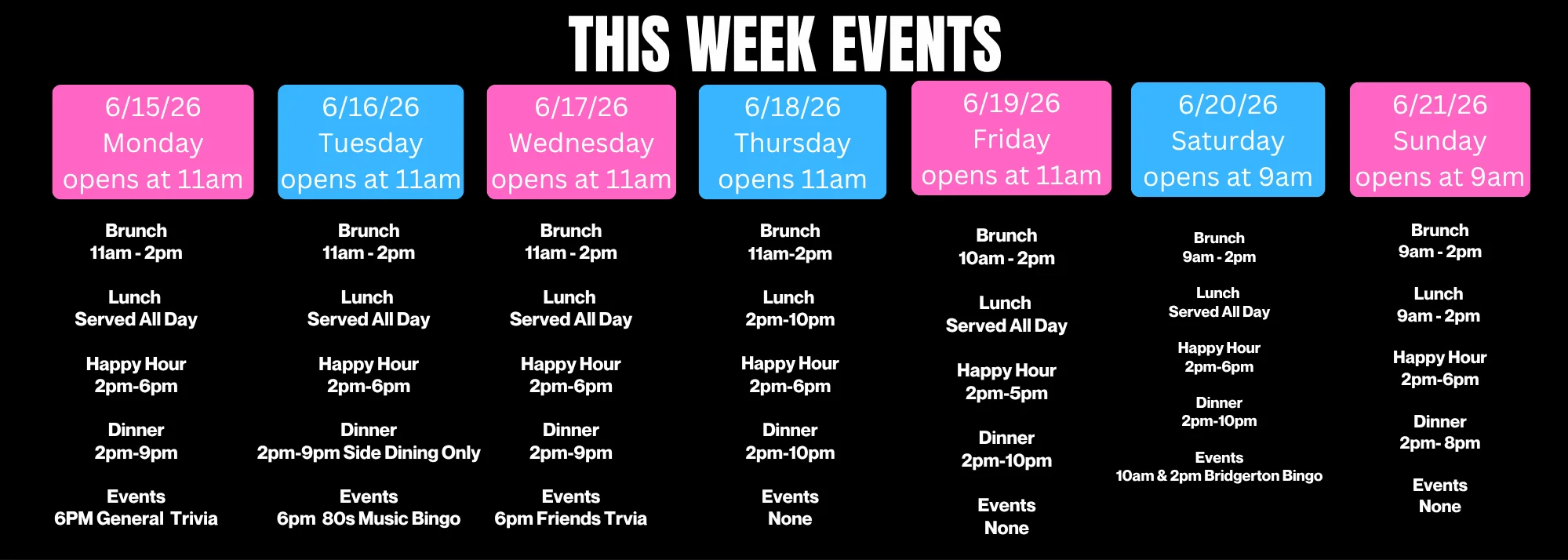 THIS WEEK EVENTS

6/15/26
Monday
opens at 11am

Brunch
11am - 2pm

Lunch
Served All Day

Happy Hour
2pm-6pm

Dinner
2pm-9pm

Events
6PM General Trivia

6/16/26
Tuesday
opens at 11am

Brunch
11am - 2pm

Lunch
Served All Day

Happy Hour
2pm-6pm

Dinner
2pm-9pm Side Dining Only

Events
6pm 80s Music Bingo

6/17/26
Wednesday
opens at 11am

Brunch
11am - 2pm

Lunch
Served All Day

Happy Hour
2pm-6pm

Dinner
2pm-9pm

Events
6pm Friends Trvia

6/18/26
Thursday
opens 11am

Brunch
11am-2pm

Lunch
2pm-10pm

Happy Hour
2pm-6pm

Dinner
2pm-10pm

Events
None

6/19/26
Friday
opens at 11am

Brunch
10am - 2pm

Lunch
Served All Day

Happy Hour
2pm-5pm

Dinner
2pm-10pm

Events
None

6/20/26
Saturday
opens at 9am

Brunch
9am - 2pm

Lunch
Served All Day

Happy Hour
2pm-6pm

Dinner
2pm-10pm

Events
10am & 2pm Bridgerton Bingo

6/21/26
Sunday
opens at 9am

Brunch
9am - 2pm

Lunch
9am - 2pm

Happy Hour
2pm-6pm

Dinner
2pm- 8pm

Events
None